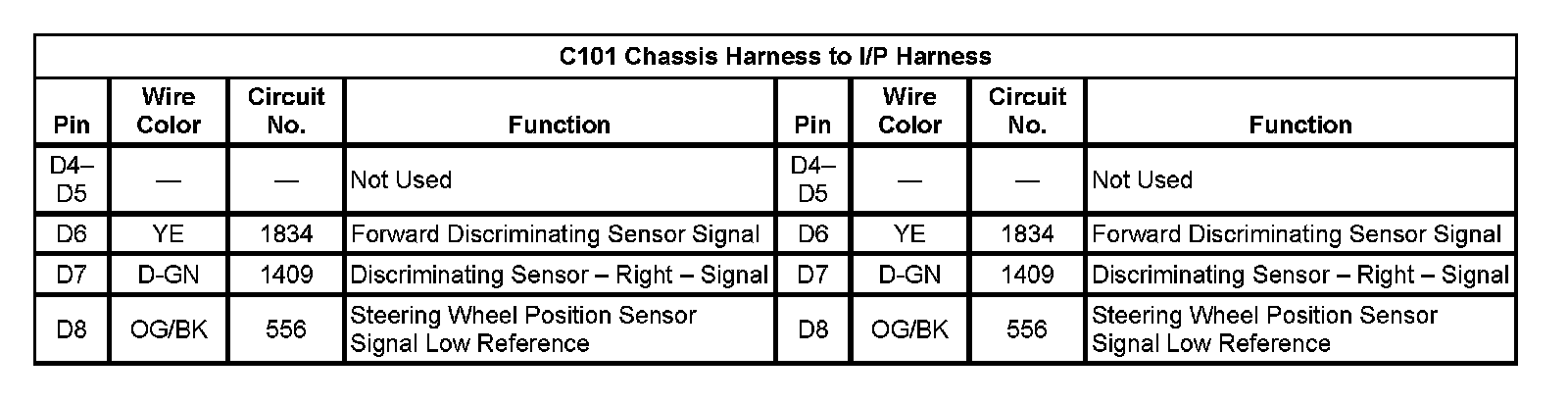 C101 Chassis Harness to I/P Harness

| Pin | Wire Color | Circuit No. | Function | Pin | Wire Color | Circuit No. | Function |
|---|---|---|---|---|---|---|---|
| D4–D5 | — | — | Not Used | D4–D5 | — | — | Not Used |
| D6 | YE | 1834 | Forward Discriminating Sensor Signal | D6 | YE | 1834 | Forward Discriminating Sensor Signal |
| D7 | D-GN | 1409 | Discriminating Sensor – Right – Signal | D7 | D-GN | 1409 | Discriminating Sensor – Right – Signal |
| D8 | OG/BK | 556 | Steering Wheel Position Sensor Signal Low Reference | D8 | OG/BK | 556 | Steering Wheel Position Sensor Signal Low Reference |